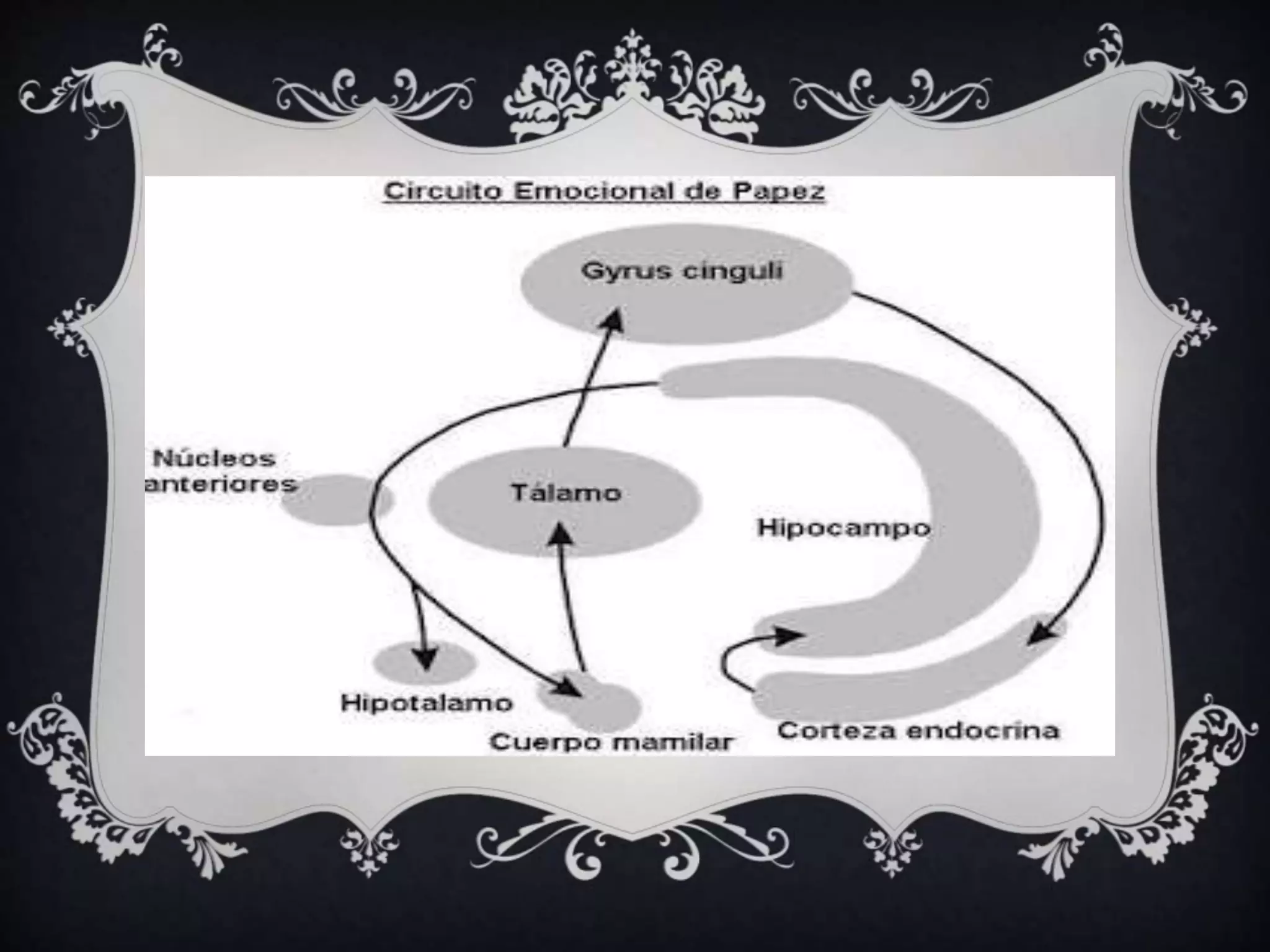 Circuito Emocional de Papez

Gyrus cinguli

Núcleos anteriores

Tálamo

Hipocampo

Hipotalamo

Cuerpo mamilar

Corteza endocrina